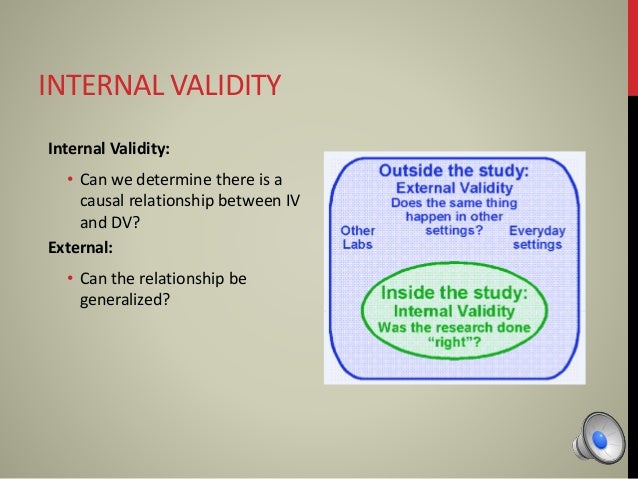 INTERNAL VALIDITY

Internal Validity:

• Can we determine there is a causal relationship between IV and DV?

External:

• Can the relationship be generalized?

Outside the study:
External Validity
Does the same thing happen in other settings?

Other Labs

Everyday settings

Inside the study:
Internal Validity
Was the research done "right"?